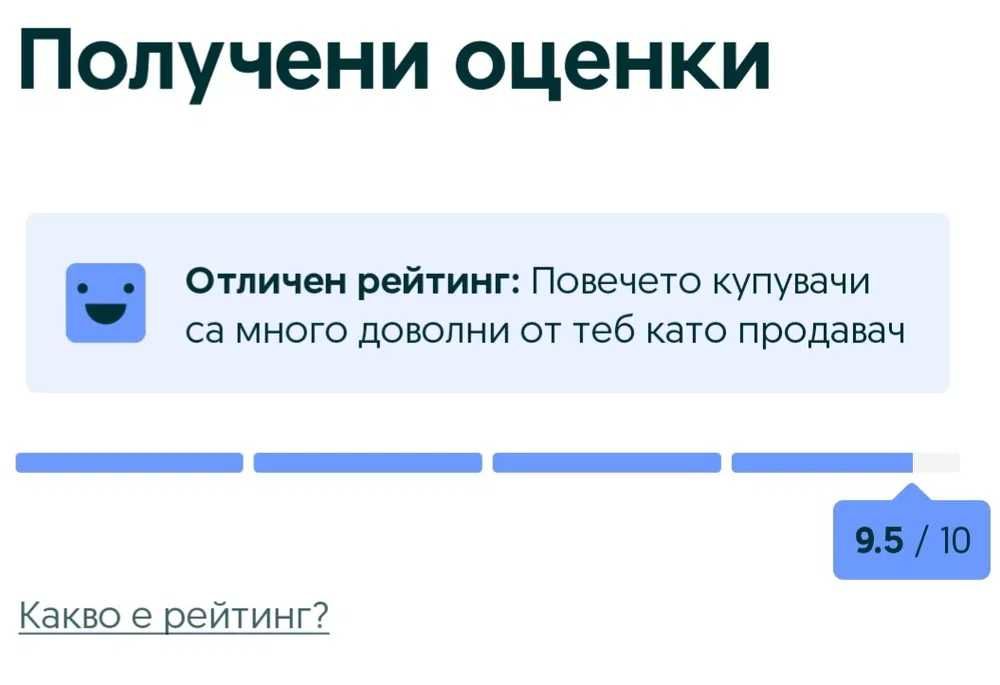 Получени оценки

Отличен рейтинг: Повечето купувачи са много доволни от теб като продавач

9.5 / 10

Какво е рейтинг?